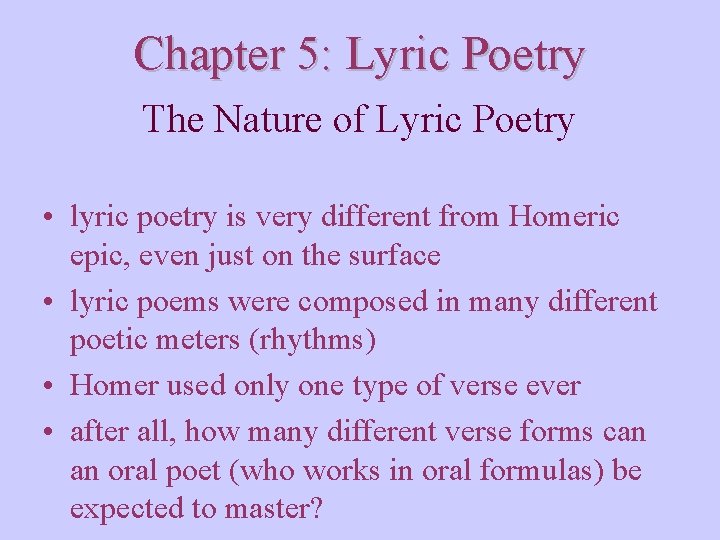 Chapter 5: Lyric Poetry

The Nature of Lyric Poetry

• lyric poetry is very different from Homeric epic, even just on the surface
• lyric poems were composed in many different poetic meters (rhythms)
• Homer used only one type of verse ever
• after all, how many different verse forms can an oral poet (who works in oral formulas) be expected to master?